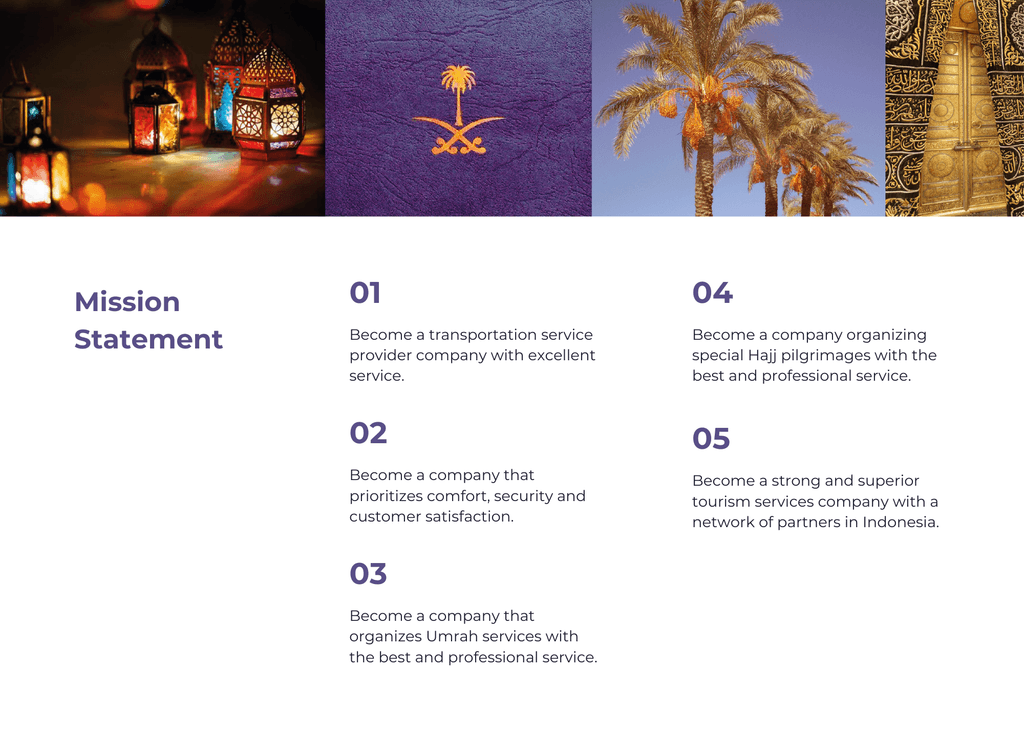 Mission Statement

01

Become a transportation service provider company with excellent service.

02

Become a company that prioritizes comfort, security and customer satisfaction.

03

Become a company that organizes Umrah services with the best and professional service.

04

Become a company organizing special Hajj pilgrimages with the best and professional service.

05

Become a strong and superior tourism services company with a network of partners in Indonesia.